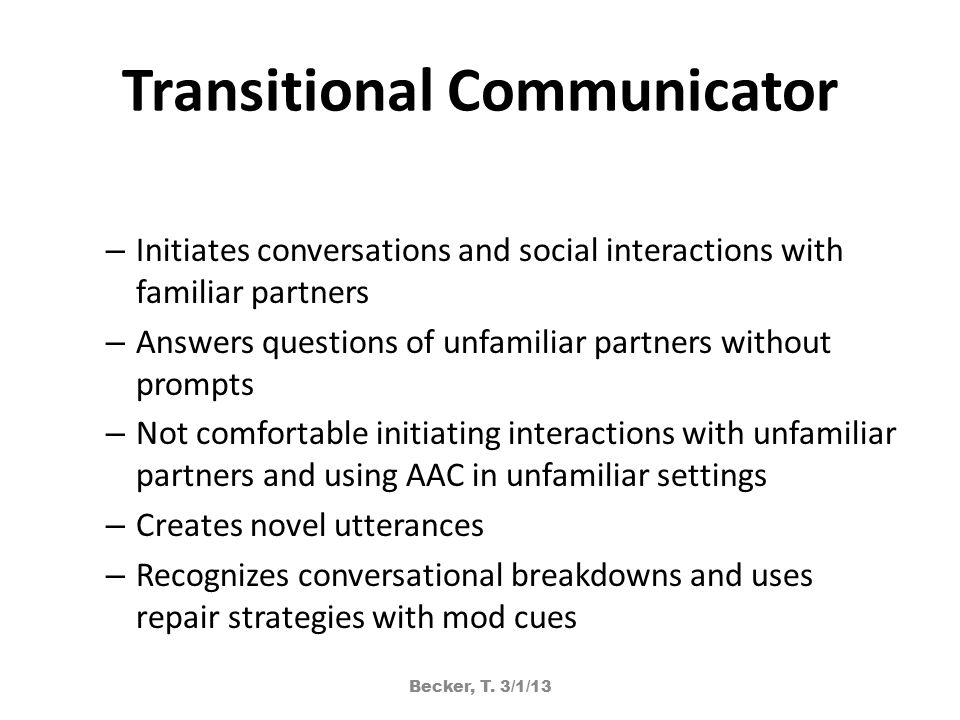 Transitional Communicator

– Initiates conversations and social interactions with familiar partners
– Answers questions of unfamiliar partners without prompts
– Not comfortable initiating interactions with unfamiliar partners and using AAC in unfamiliar settings
– Creates novel utterances
– Recognizes conversational breakdowns and uses repair strategies with mod cues

Becker, T. 3/1/13